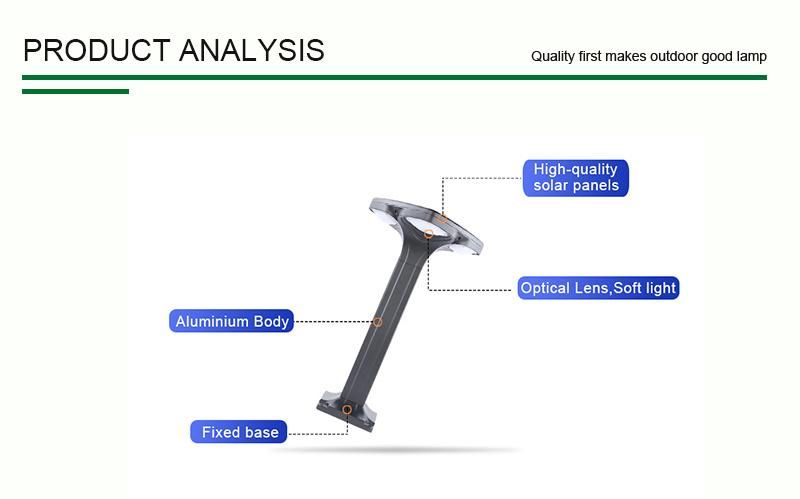 PRODUCT ANALYSIS

Quality first makes outdoor good lamp

High-quality solar panels

Optical Lens,Soft light

Aluminium Body

Fixed base